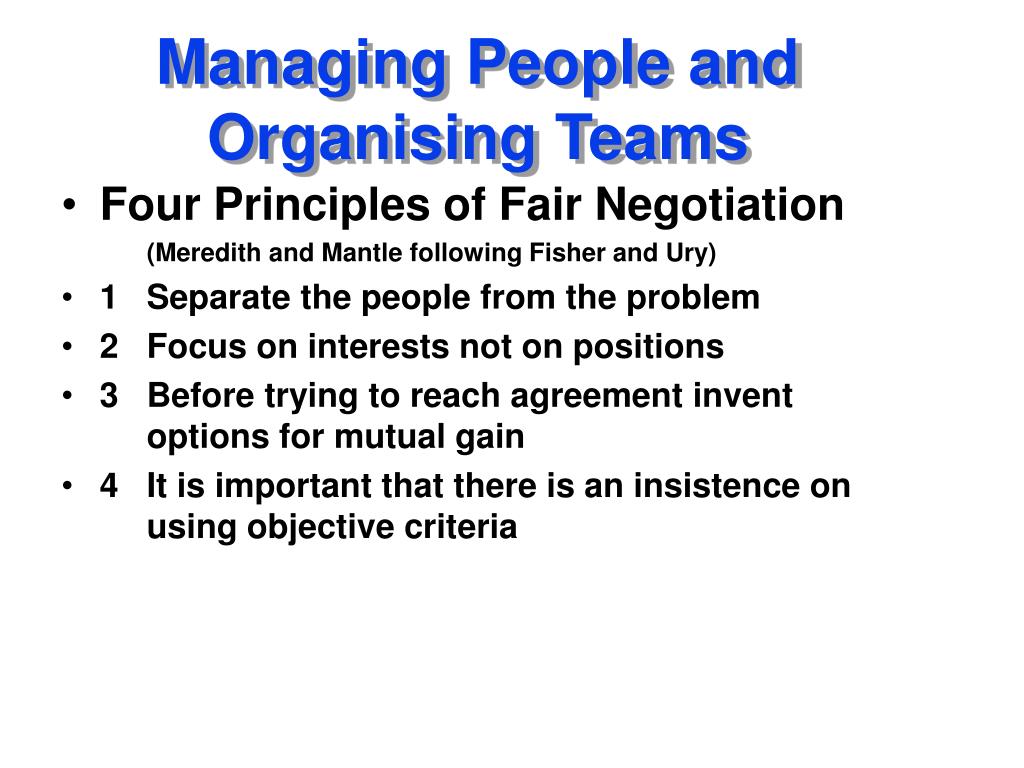 Managing People and Organising Teams

• Four Principles of Fair Negotiation
(Meredith and Mantle following Fisher and Ury)

• 1 Separate the people from the problem

• 2 Focus on interests not on positions

• 3 Before trying to reach agreement invent options for mutual gain

• 4 It is important that there is an insistence on using objective criteria